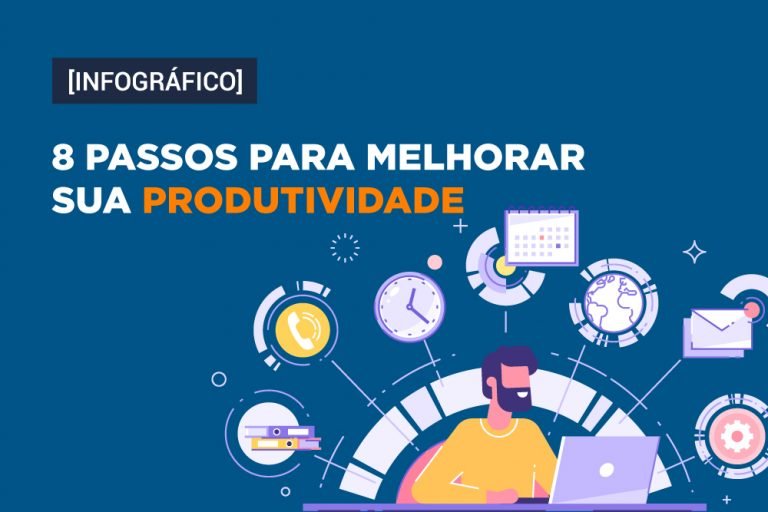 [INFOGRÁFICO]

8 PASSOS PARA MELHORAR SUA PRODUTIVIDADE